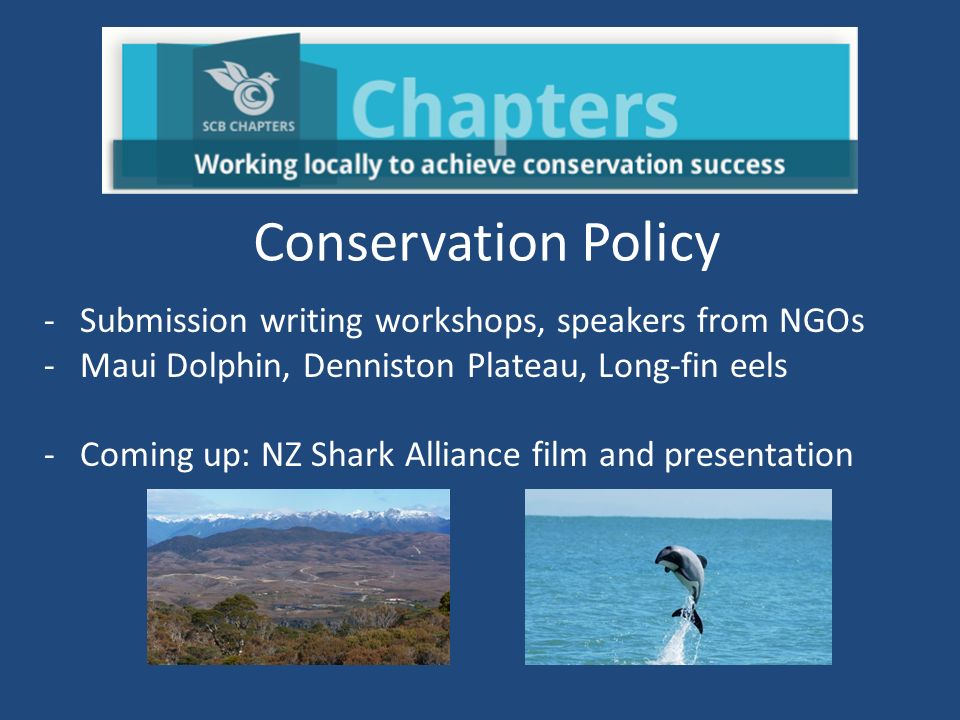 SCB CHAPTERS
Chapters
Working locally to achieve conservation success

Conservation Policy

- Submission writing workshops, speakers from NGOs
- Maui Dolphin, Denniston Plateau, Long-fin eels

- Coming up: NZ Shark Alliance film and presentation